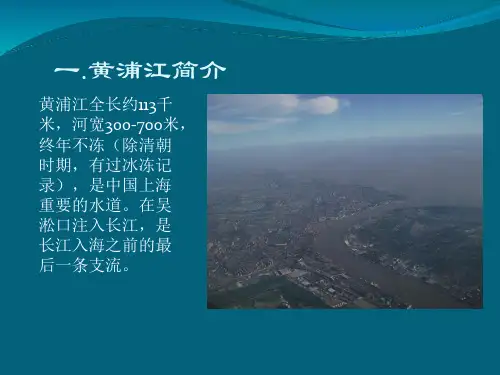 一.黄浦江简介

黄浦江全长约113千米，河宽300-700米，终年不冻（除清朝时期，有过冰冻记录），是中国上海重要的水道。在吴淞口注入长江，是长江入海之前的最后一条支流。